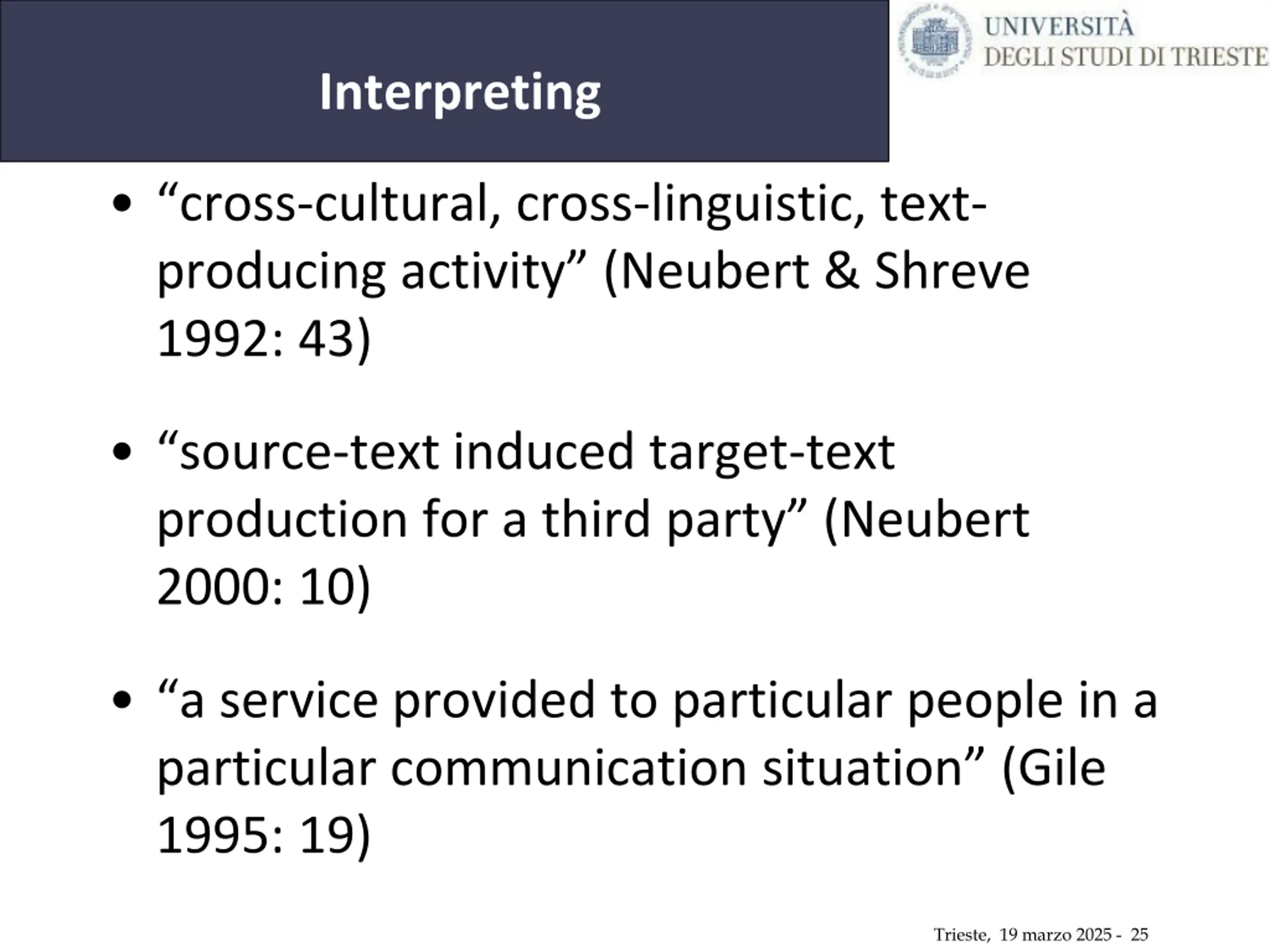 Interpreting

UNIVERSITÀ
DEGLI STUDI DI TRIESTE

• “cross-cultural, cross-linguistic, text-producing activity” (Neubert & Shreve 1992: 43)

• “source-text induced target-text production for a third party” (Neubert 2000: 10)

• “a service provided to particular people in a particular communication situation” (Gile 1995: 19)

Trieste, 19 marzo 2025 - 25